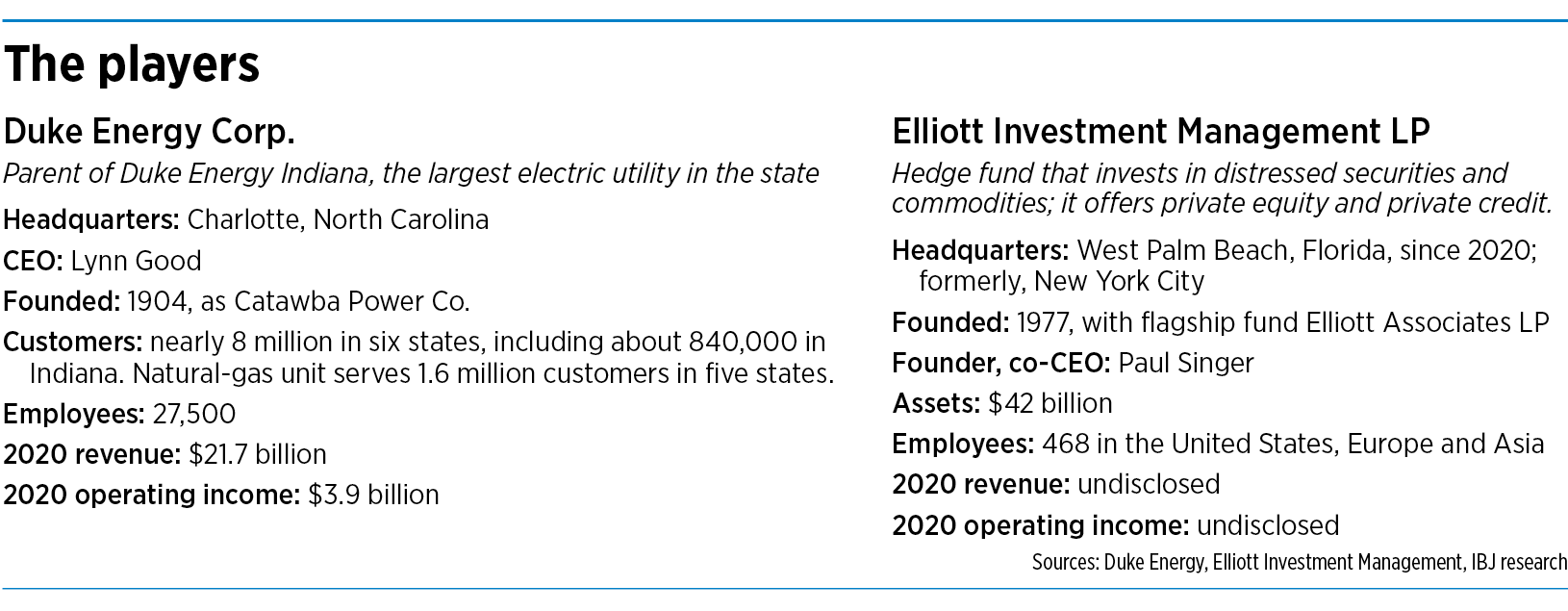 The players

Duke Energy Corp.

Parent of Duke Energy Indiana, the largest electric utility in the state

Headquarters: Charlotte, North Carolina

CEO: Lynn Good

Founded: 1904, as Catawba Power Co.

Customers: nearly 8 million in six states, including about 840,000 in Indiana. Natural-gas unit serves 1.6 million customers in five states.

Employees: 27,500

2020 revenue: $21.7 billion

2020 operating income: $3.9 billion

Elliott Investment Management LP

Hedge fund that invests in distressed securities and commodities; it offers private equity and private credit.

Headquarters: West Palm Beach, Florida, since 2020; formerly, New York City

Founded: 1977, with flagship fund Elliott Associates LP

Founder, co-CEO: Paul Singer

Assets: $42 billion

Employees: 468 in the United States, Europe and Asia

2020 revenue: undisclosed

2020 operating income: undisclosed

Sources: Duke Energy, Elliott Investment Management, IBJ research